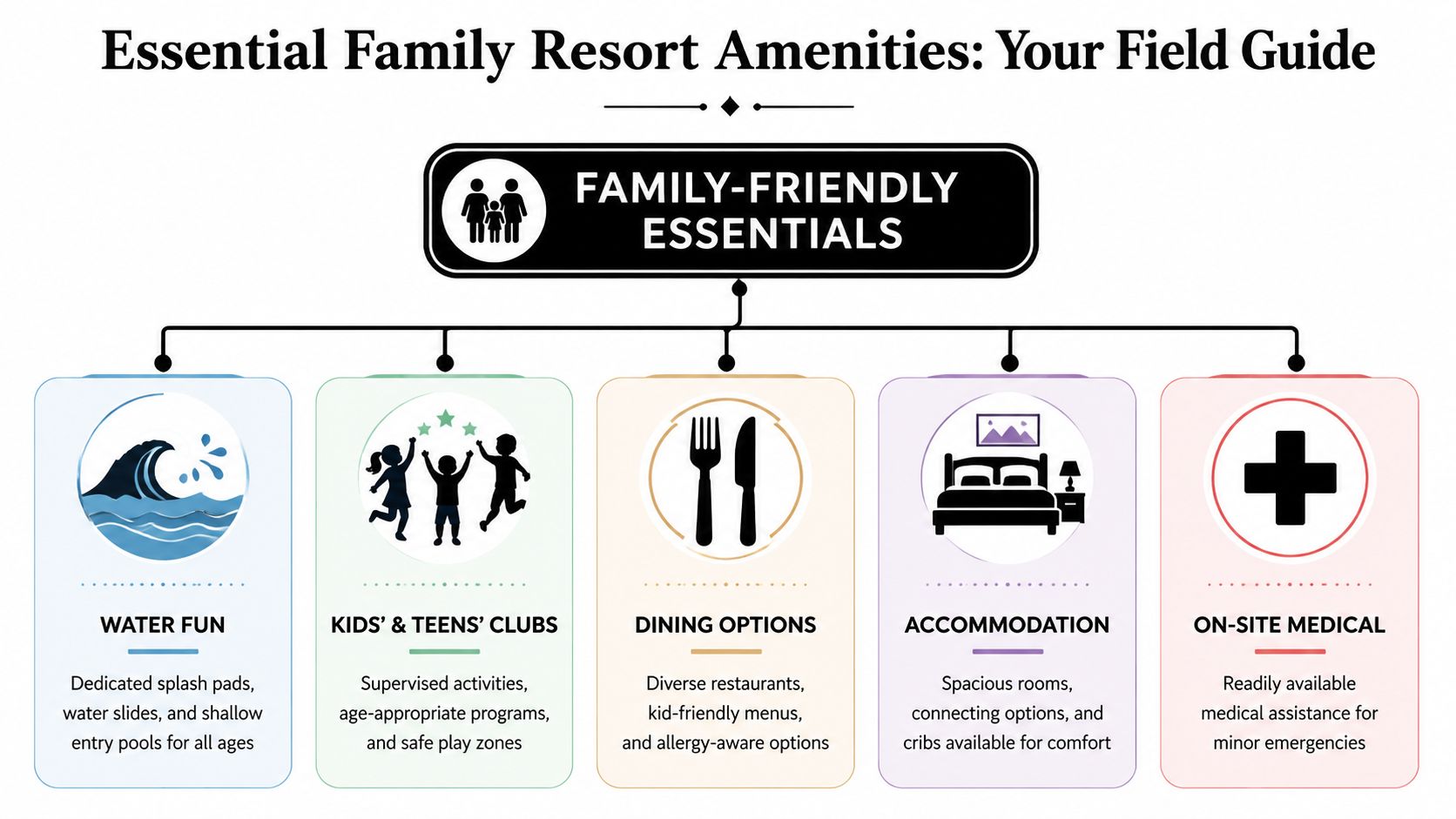 Essential Family Resort Amenities: Your Field Guide

FAMILY-FRIENDLY ESSENTIALS

WATER FUN

Dedicated splash pads, water slides, and shallow entry pools for all ages

KIDS' & TEENS' CLUBS

Supervised activities, age-appropriate programs, and safe play zones

DINING OPTIONS

Diverse restaurants, kid-friendly menus, and allergy-aware options

ACCOMMODATION

Spacious rooms, connecting options, and cribs available for comfort

ON-SITE MEDICAL

Readily available medical assistance for minor emergencies